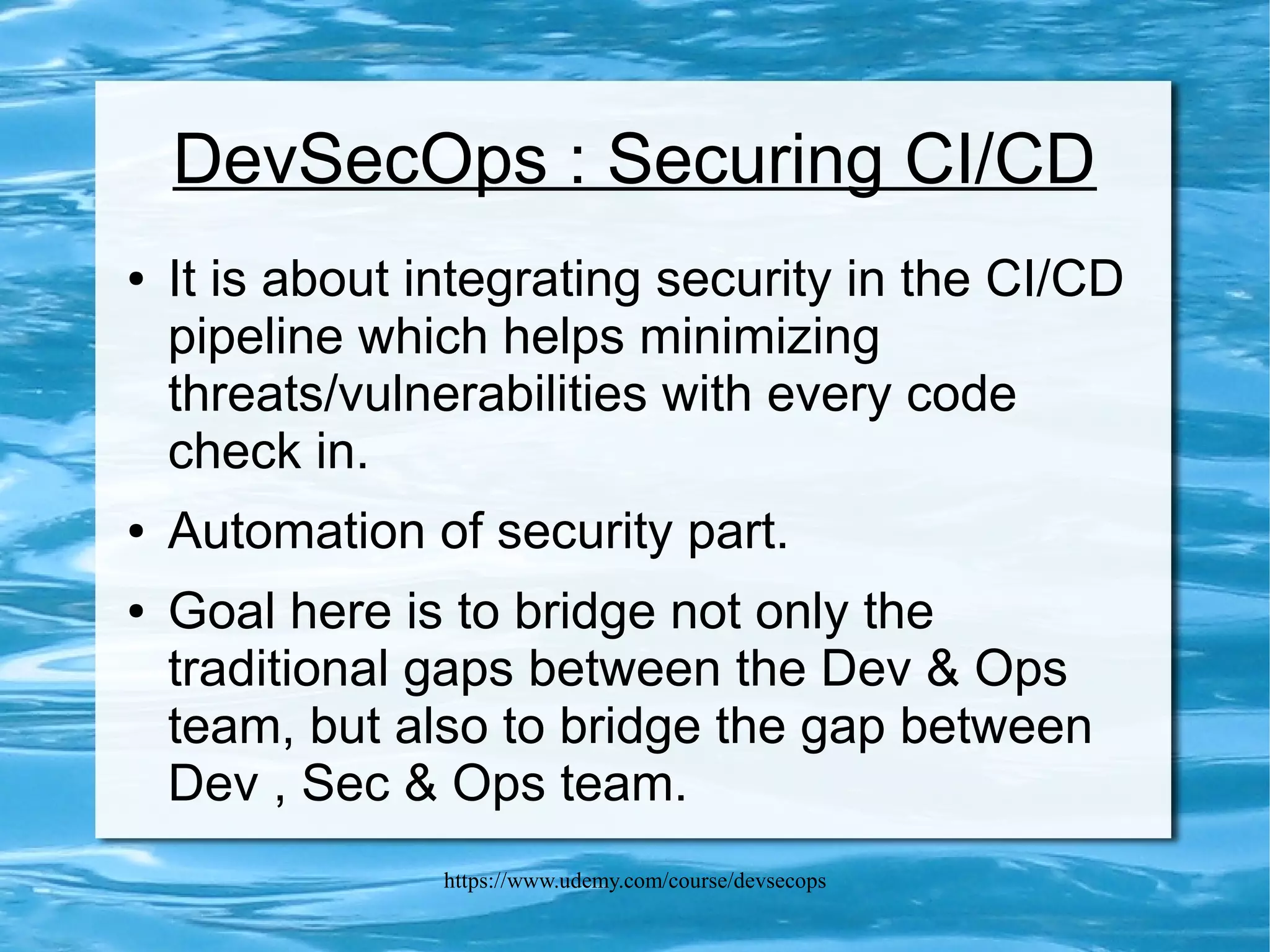 DevSecOps : Securing CI/CD

• It is about integrating security in the CI/CD pipeline which helps minimizing threats/vulnerabilities with every code check in.

• Automation of security part.

• Goal here is to bridge not only the traditional gaps between the Dev & Ops team, but also to bridge the gap between Dev , Sec & Ops team.

https://www.udemy.com/course/devsecops